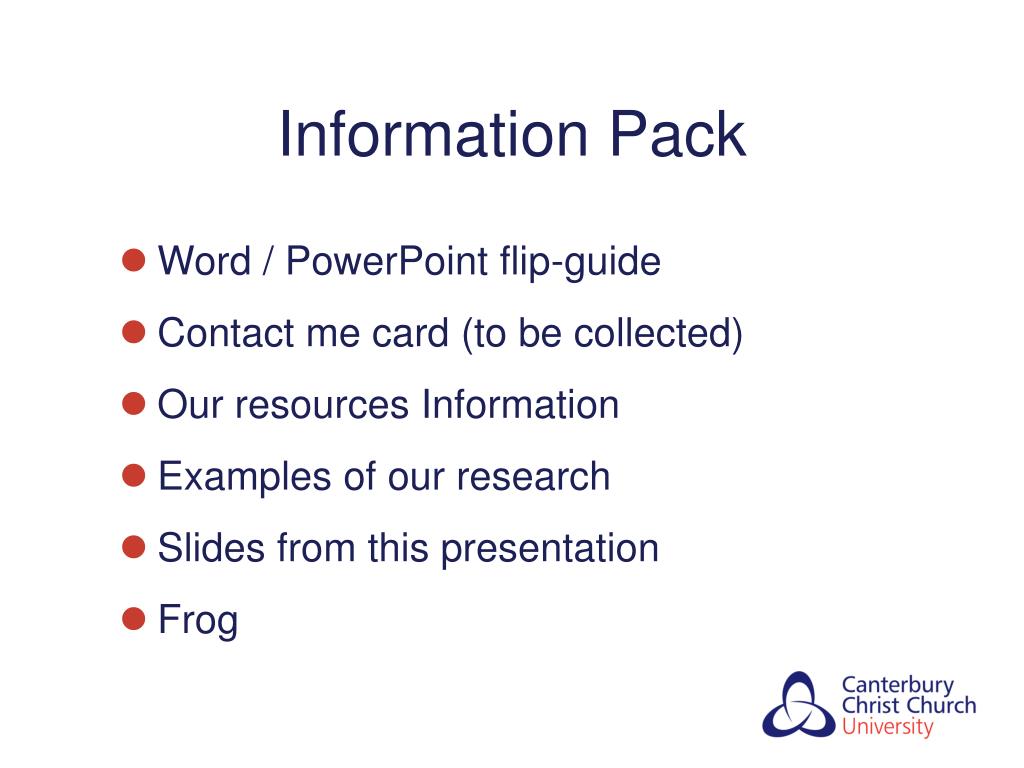 Information Pack

- Word / PowerPoint flip-guide
- Contact me card (to be collected)
- Our resources Information
- Examples of our research
- Slides from this presentation
- Frog

Canterbury
Christ Church
University